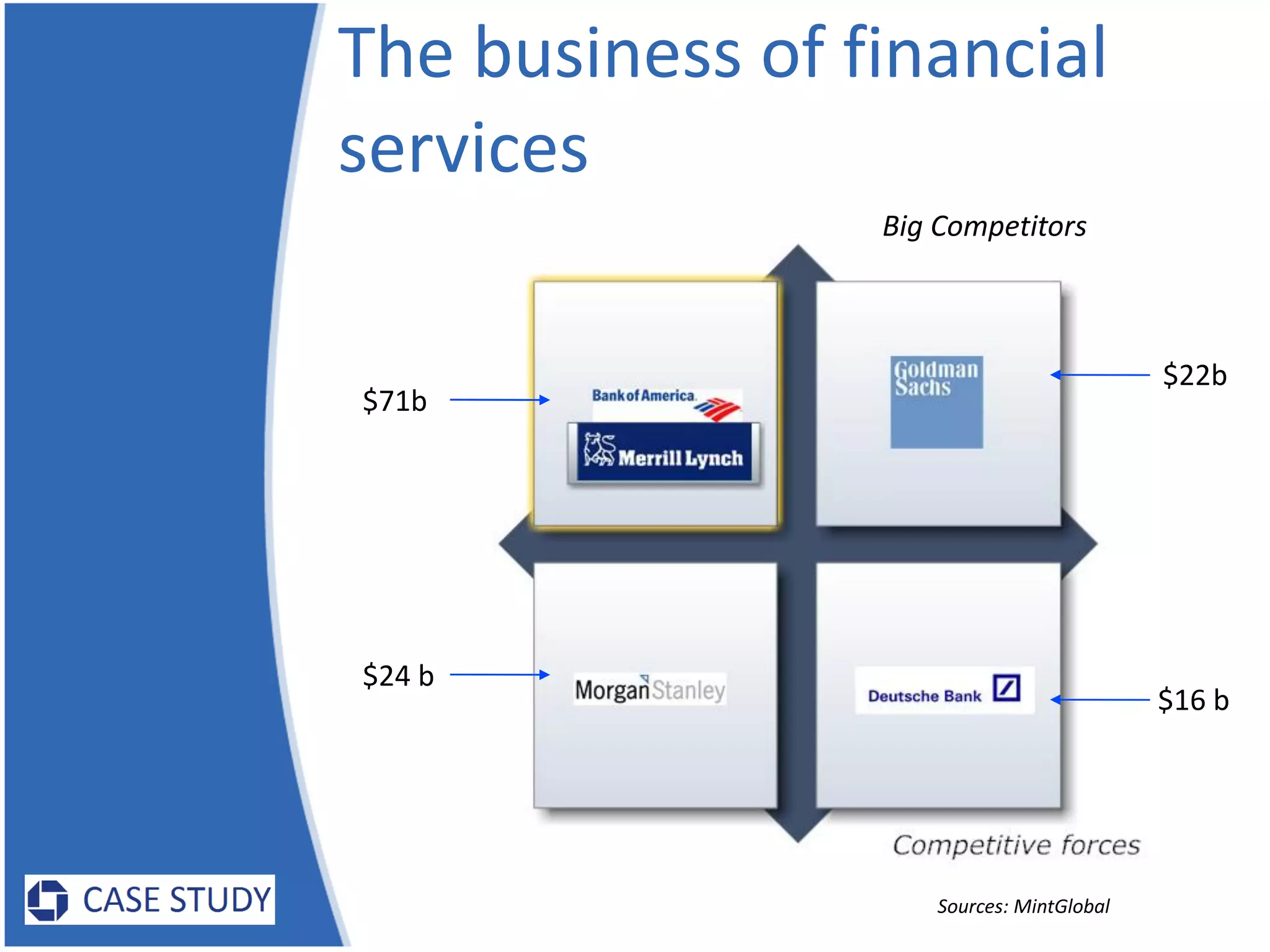 The business of financial services

Big Competitors

$71b

Bank of America

Merrill Lynch

Goldman Sachs

$22b

$24 b

Morgan Stanley

Deutsche Bank

$16 b

Competitive forces

CASE STUDY

Sources: MintGlobal